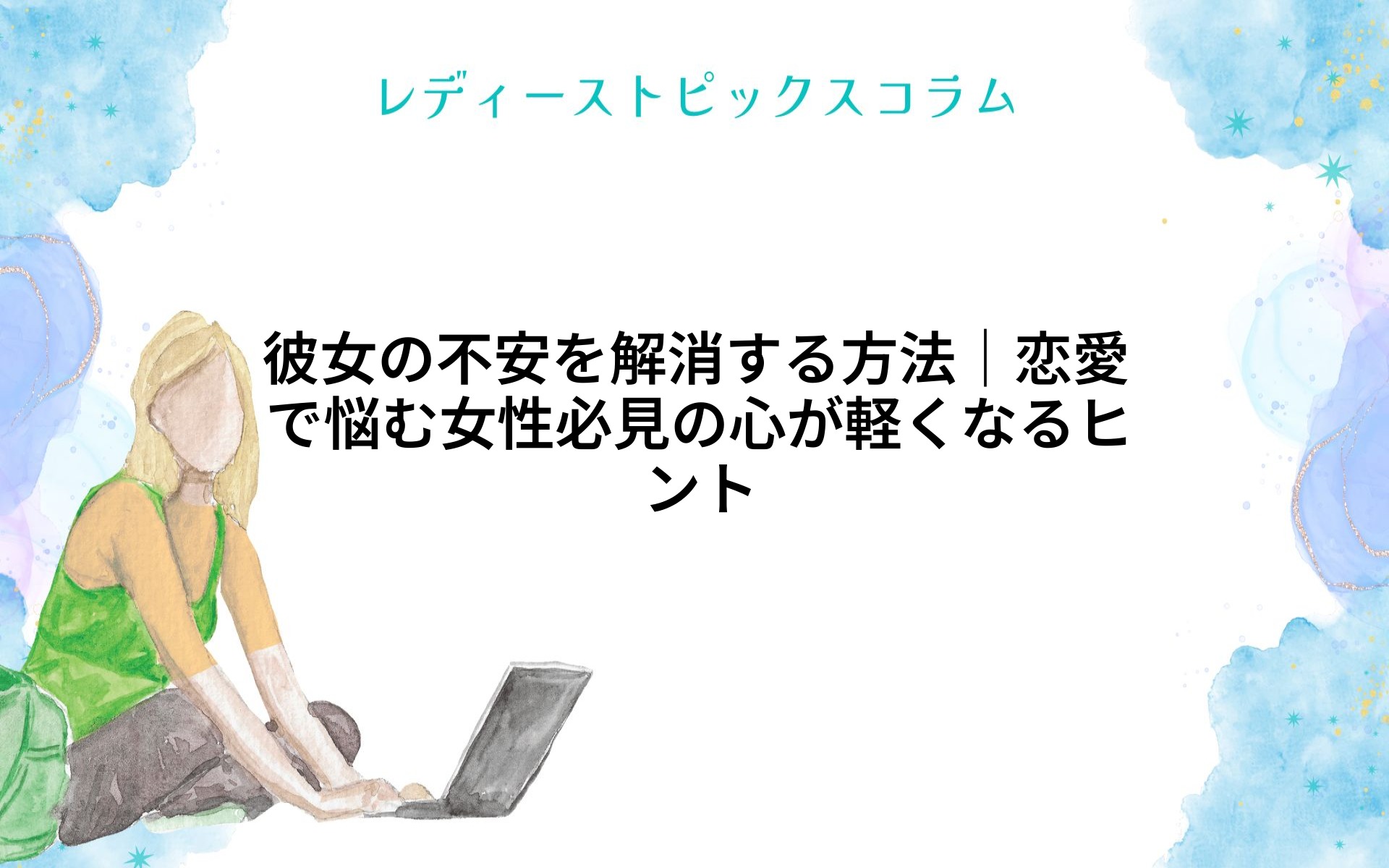 レディーストピックスコラム

彼女の不安を解消する方法｜恋愛で悩む女性必見の心が軽くなるヒント